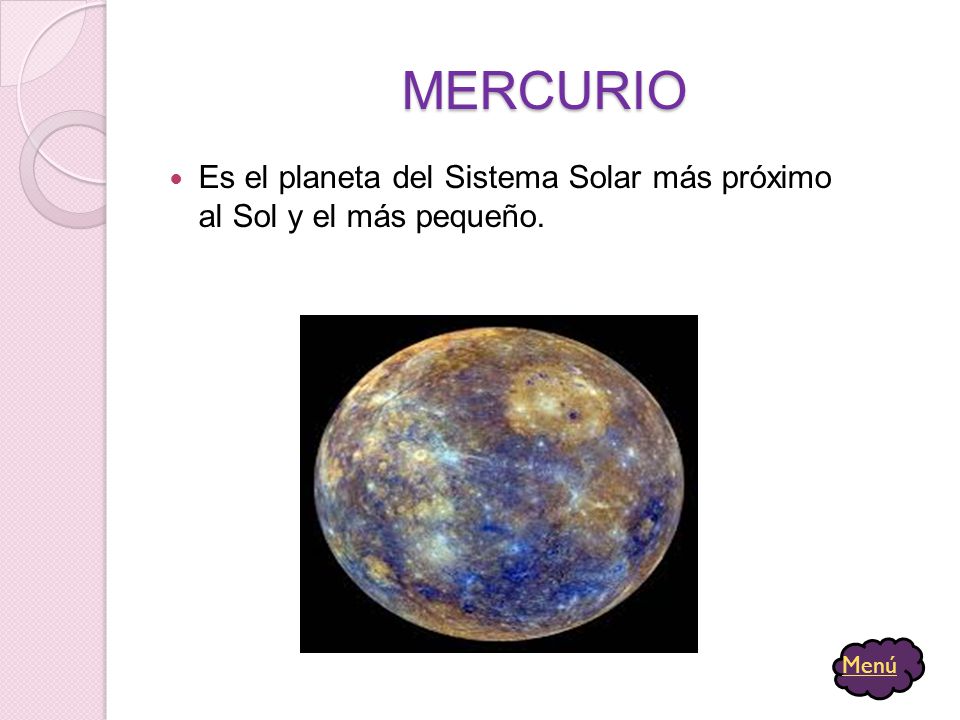 MERCURIO

Es el planeta del Sistema Solar más próximo al Sol y el más pequeño.

Menú